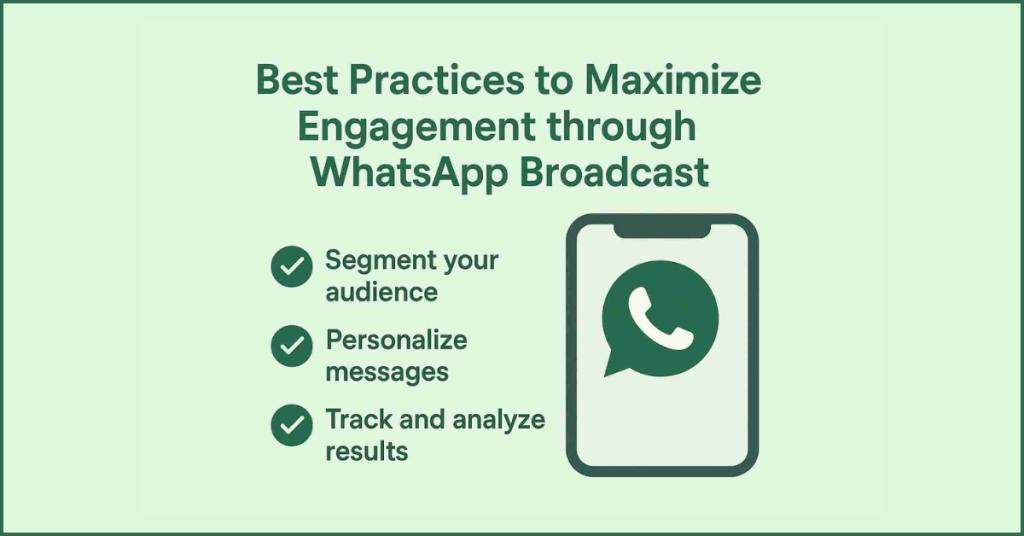 Best Practices to Maximize Engagement through WhatsApp Broadcast

Segment your audience

Personalize messages

Track and analyze results